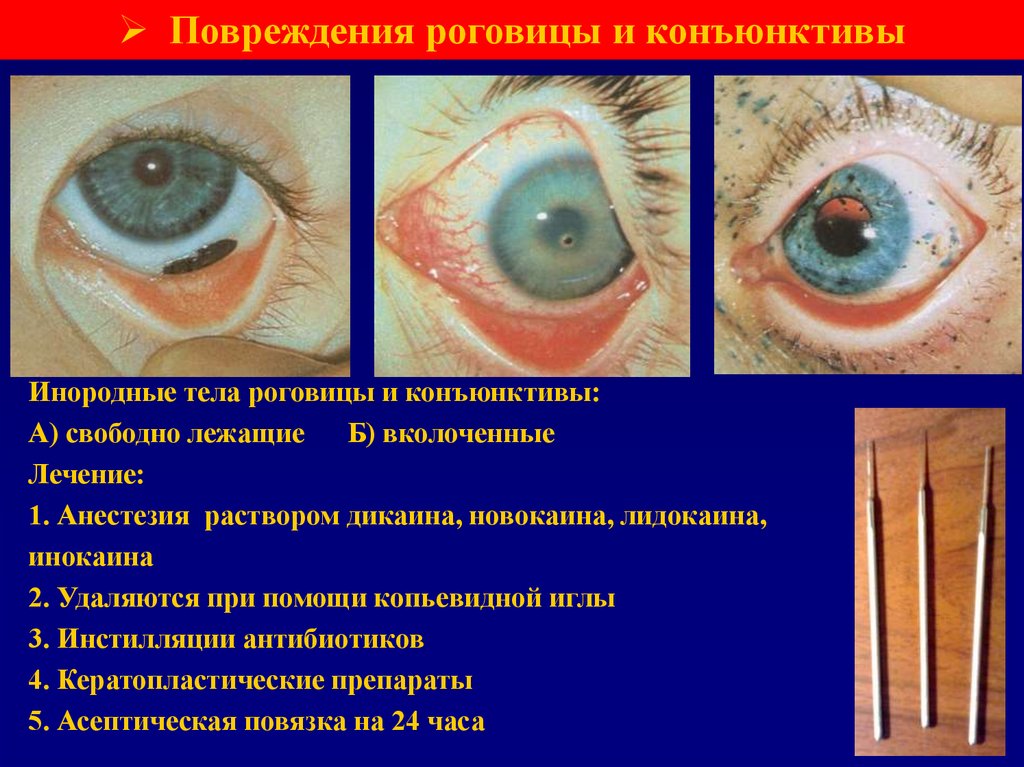 ➢ Повреждения роговицы и конъюнктивы

Инородные тела роговицы и конъюнктивы:

А) свободно лежащие Б) вколоченные

Лечение:

1. Анестезия раствором дикаина, новокаина, лидокаина, инокаина

2. Удаляются при помощи копьевидной иглы

3. Инстилляции антибиотиков

4. Кератопластические препараты

5. Асептическая повязка на 24 часа